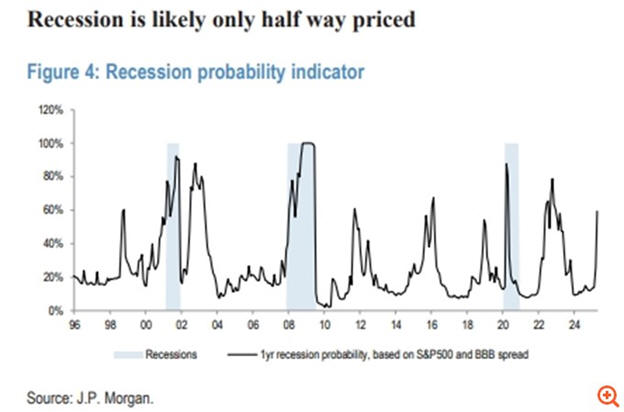 Recession is likely only half way priced

Figure 4: Recession probability indicator

120%
100%
80%
60%
40%
20%
0%

96 98 00 02 04 06 08 10 12 14 16 18 20 22 24

Recessions
1yr recession probability, based on S&P500 and BBB spread

Source: J.P. Morgan.